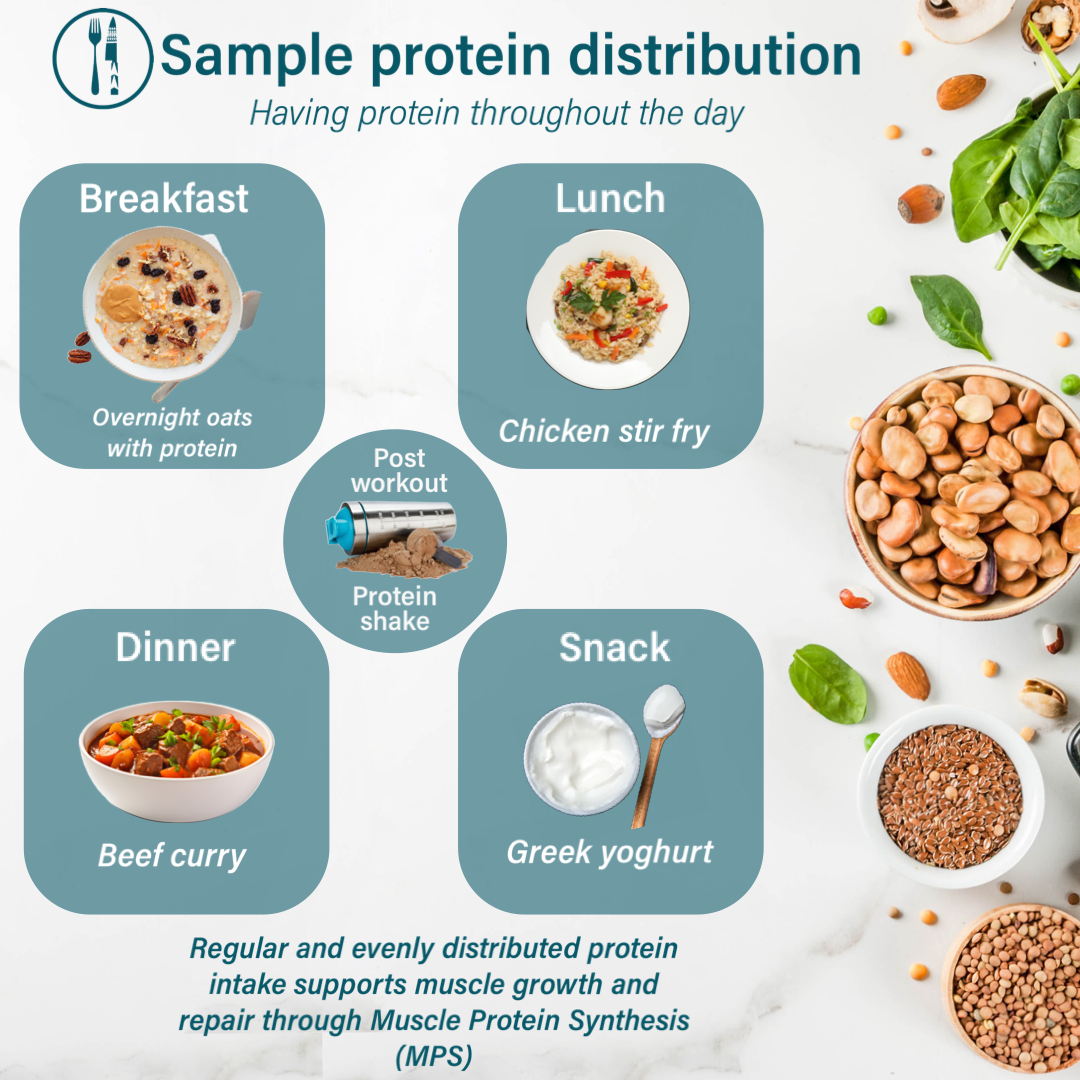 Sample protein distribution

Having protein throughout the day

Breakfast

Overnight oats with protein

Lunch

Chicken stir fry

Post workout

Protein shake

Dinner

Beef curry

Snack

Greek yoghurt

Regular and evenly distributed protein intake supports muscle growth and repair through Muscle Protein Synthesis (MPS)